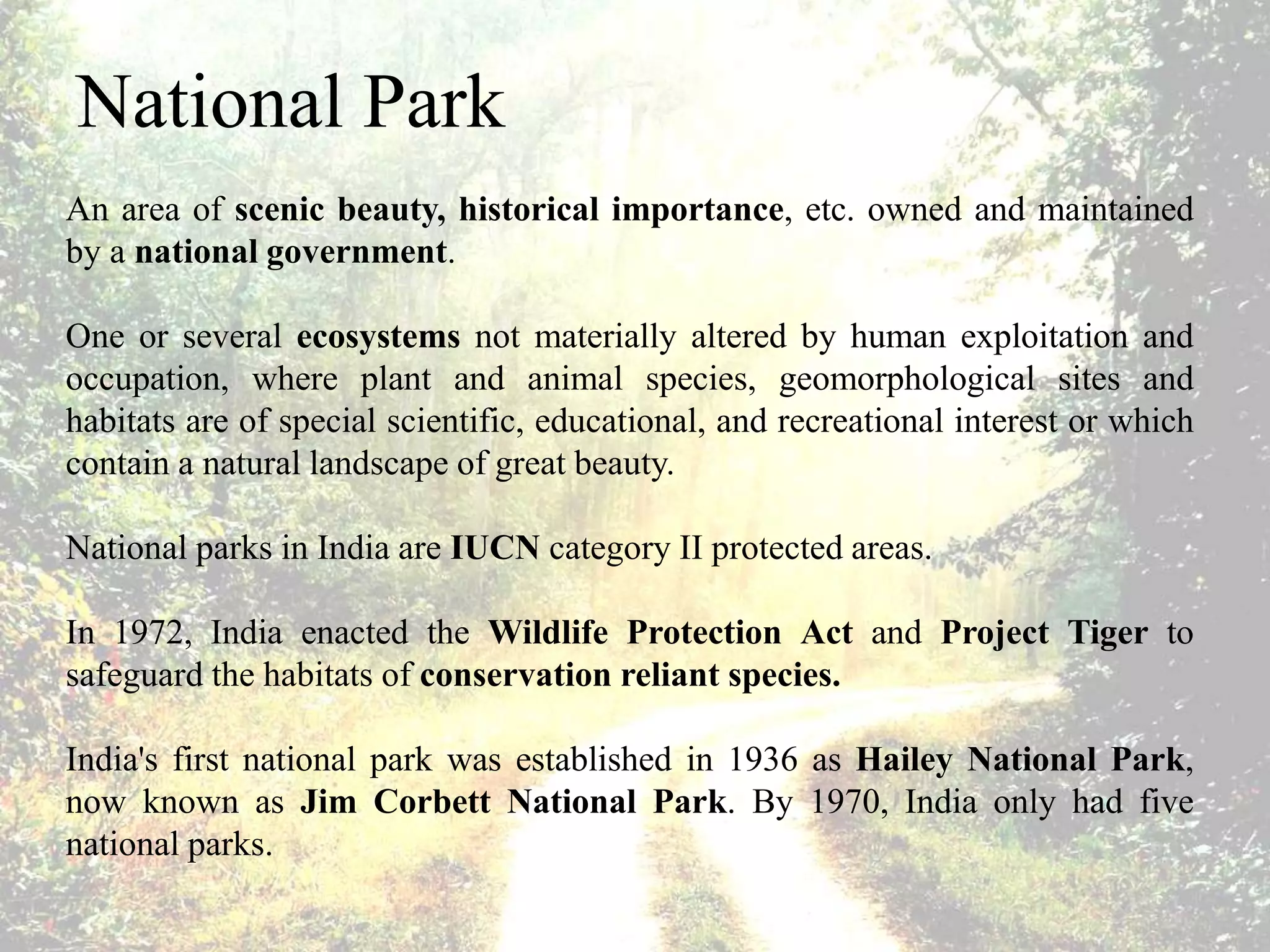 National Park

An area of scenic beauty, historical importance, etc. owned and maintained by a national government.

One or several ecosystems not materially altered by human exploitation and occupation, where plant and animal species, geomorphological sites and habitats are of special scientific, educational, and recreational interest or which contain a natural landscape of great beauty.

National parks in India are IUCN category II protected areas.

In 1972, India enacted the Wildlife Protection Act and Project Tiger to safeguard the habitats of conservation reliant species.

India's first national park was established in 1936 as Hailey National Park, now known as Jim Corbett National Park. By 1970, India only had five national parks.